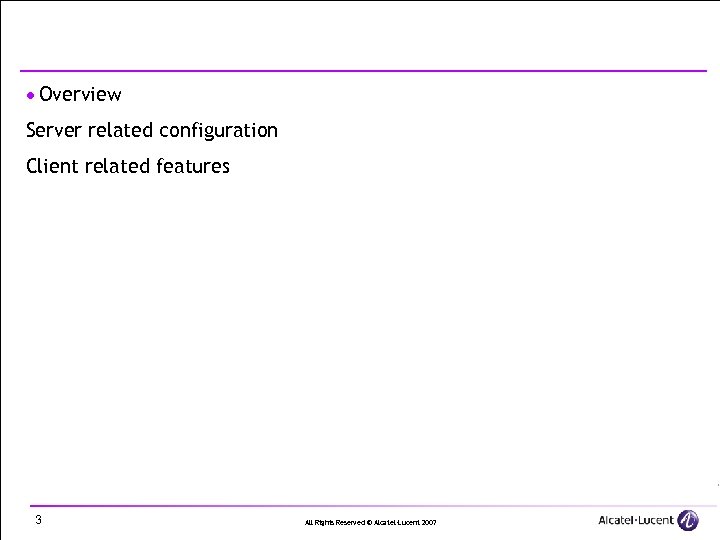 • Overview

Server related configuration

Client related features

3

All Rights Reserved © Alcatel-Lucent 2007

Alcatel·Lucent